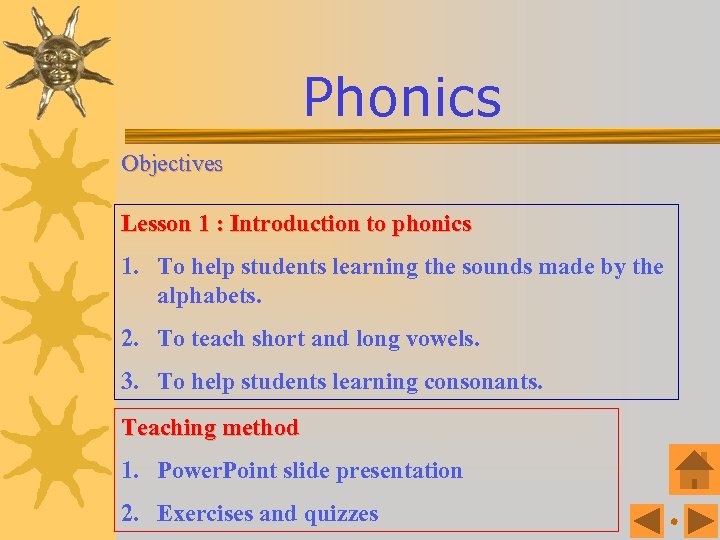 Phonics

Objectives

Lesson 1 : Introduction to phonics

1. To help students learning the sounds made by the alphabets.

2. To teach short and long vowels.

3. To help students learning consonants.

Teaching method

1. PowerPoint slide presentation

2. Exercises and quizzes